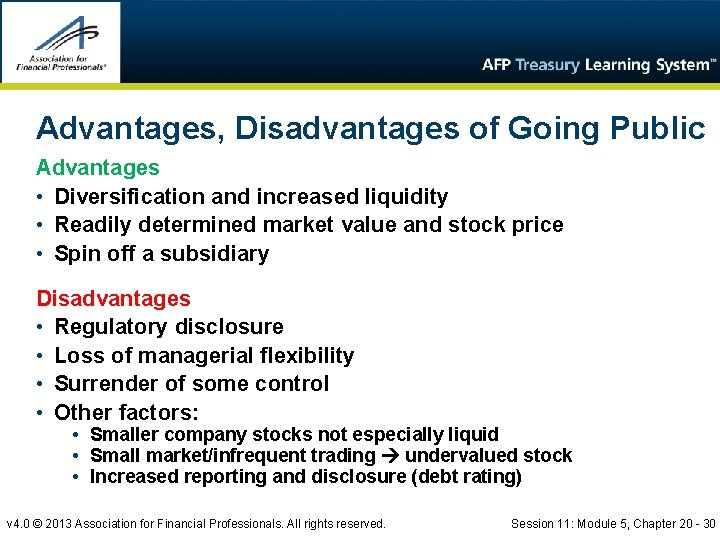 Association for Financial Professionals®

AFP Treasury Learning System™

Advantages, Disadvantages of Going Public

Advantages
• Diversification and increased liquidity
• Readily determined market value and stock price
• Spin off a subsidiary

Disadvantages
• Regulatory disclosure
• Loss of managerial flexibility
• Surrender of some control
• Other factors:
• Smaller company stocks not especially liquid
• Small market/infrequent trading → undervalued stock
• Increased reporting and disclosure (debt rating)

v4.0 © 2013 Association for Financial Professionals. All rights reserved.

Session 11: Module 5, Chapter 20 - 30